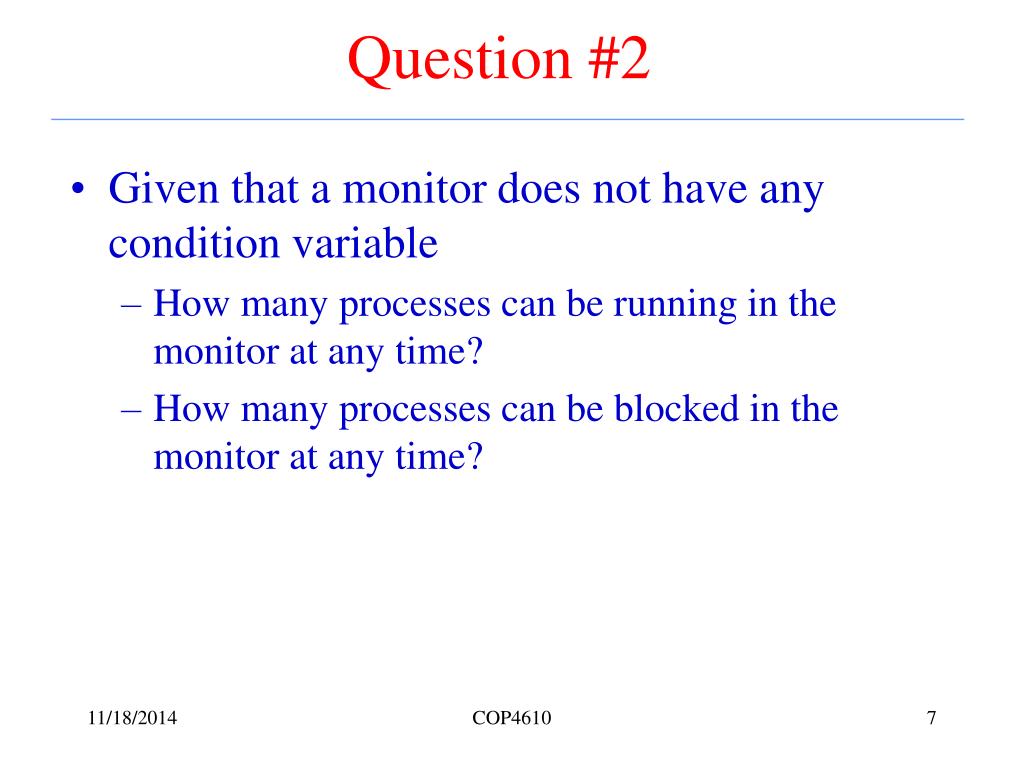 Question #2

• Given that a monitor does not have any condition variable
– How many processes can be running in the monitor at any time?
– How many processes can be blocked in the monitor at any time?

11/18/2014
COP4610
7